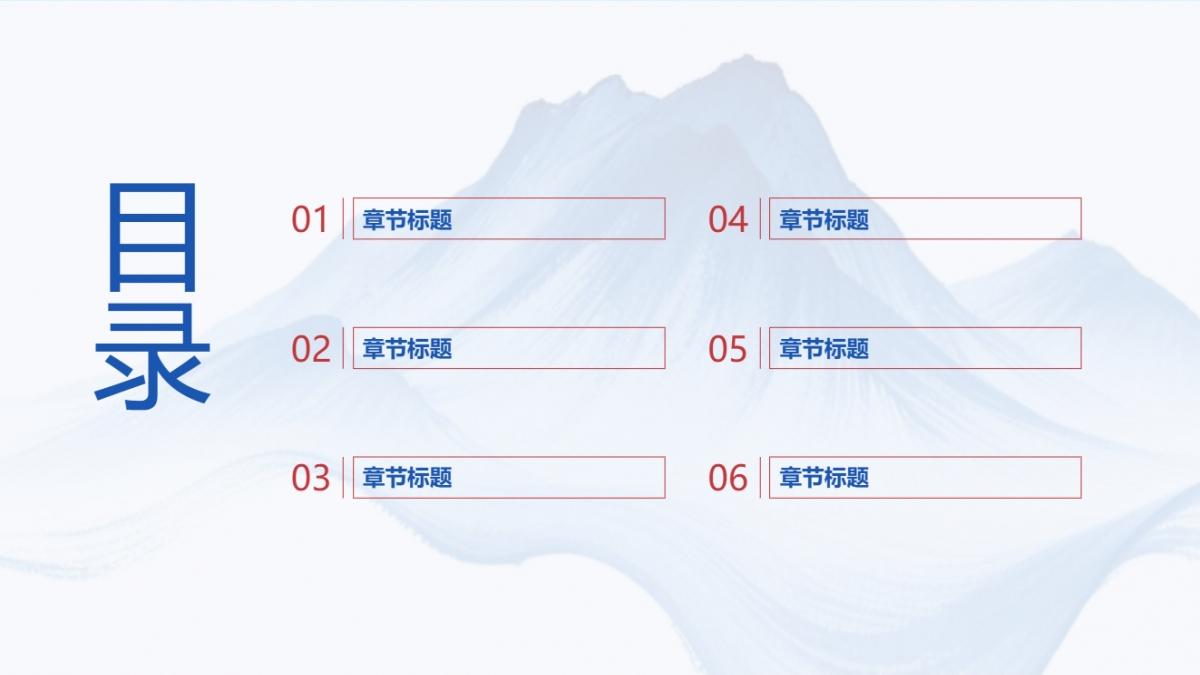 目录

01 章节标题

02 章节标题

03 章节标题

04 章节标题

05 章节标题

06 章节标题